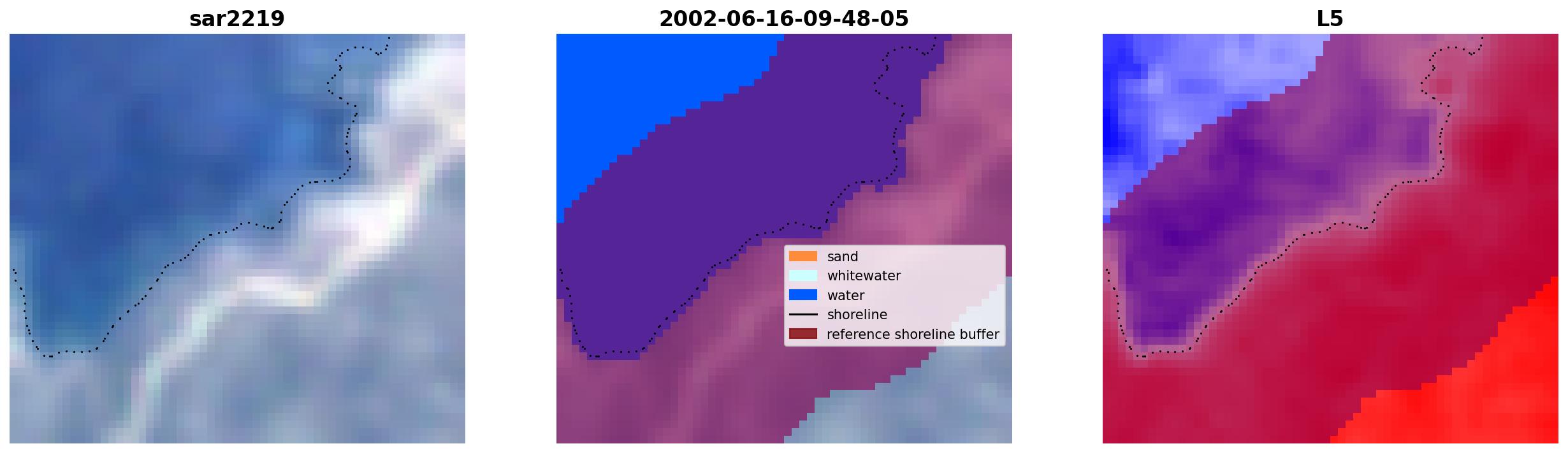 sar2219

2002-06-16-09-48-05

sand
whitewater
water
shoreline
reference shoreline buffer

L5